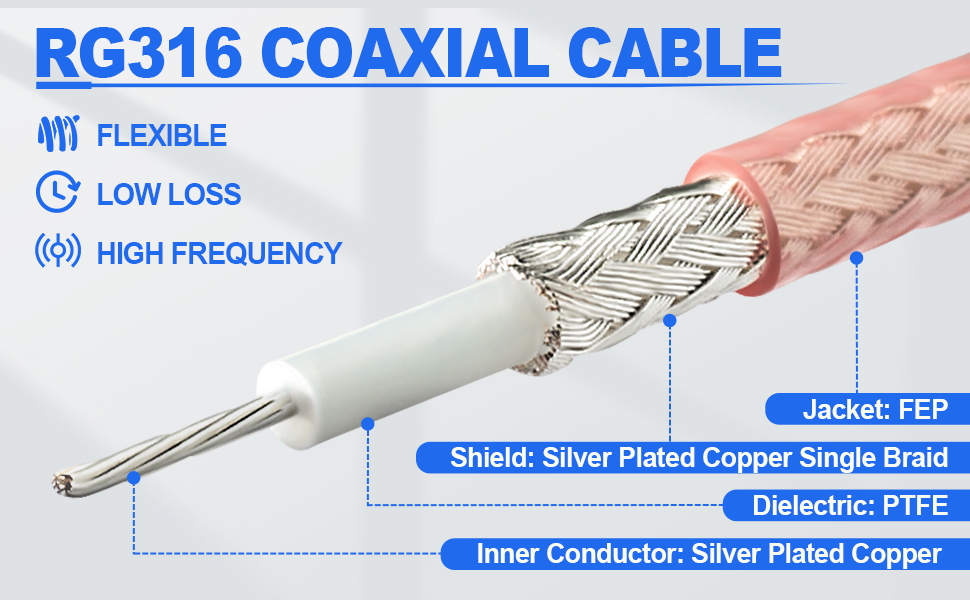 RG316 COAXIAL CABLE

FLEXIBLE

LOW LOSS

HIGH FREQUENCY

Jacket: FEP

Shield: Silver Plated Copper Single Braid

Dielectric: PTFE

Inner Conductor: Silver Plated Copper